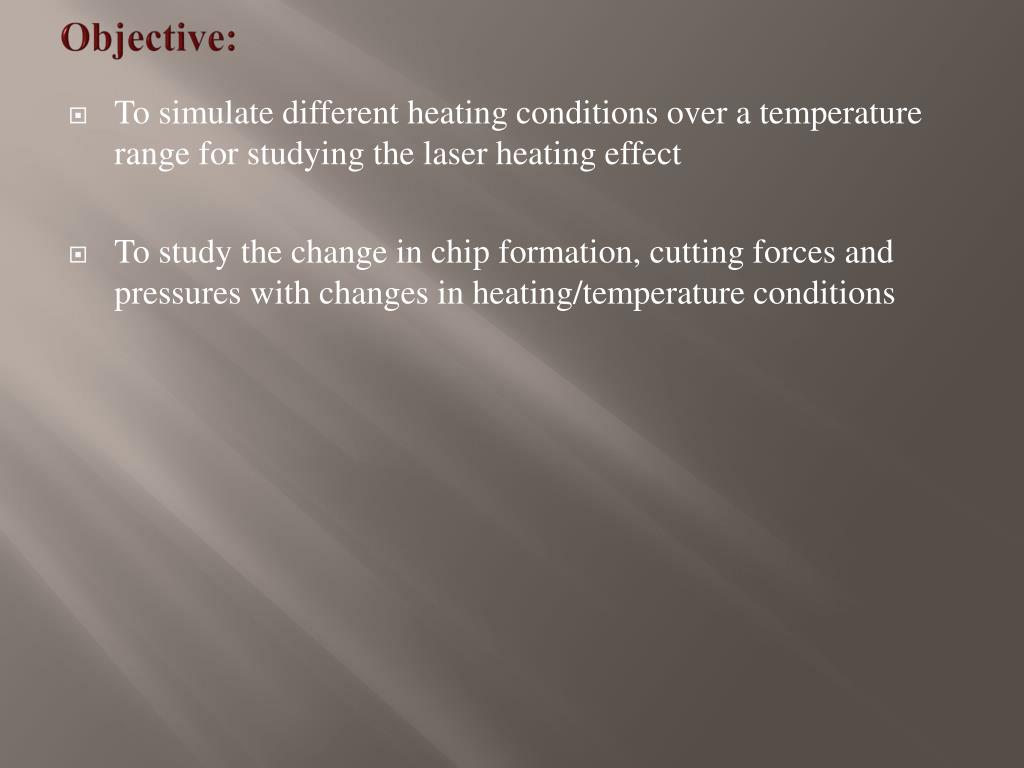 Objective:

To simulate different heating conditions over a temperature range for studying the laser heating effect

To study the change in chip formation, cutting forces and pressures with changes in heating/temperature conditions